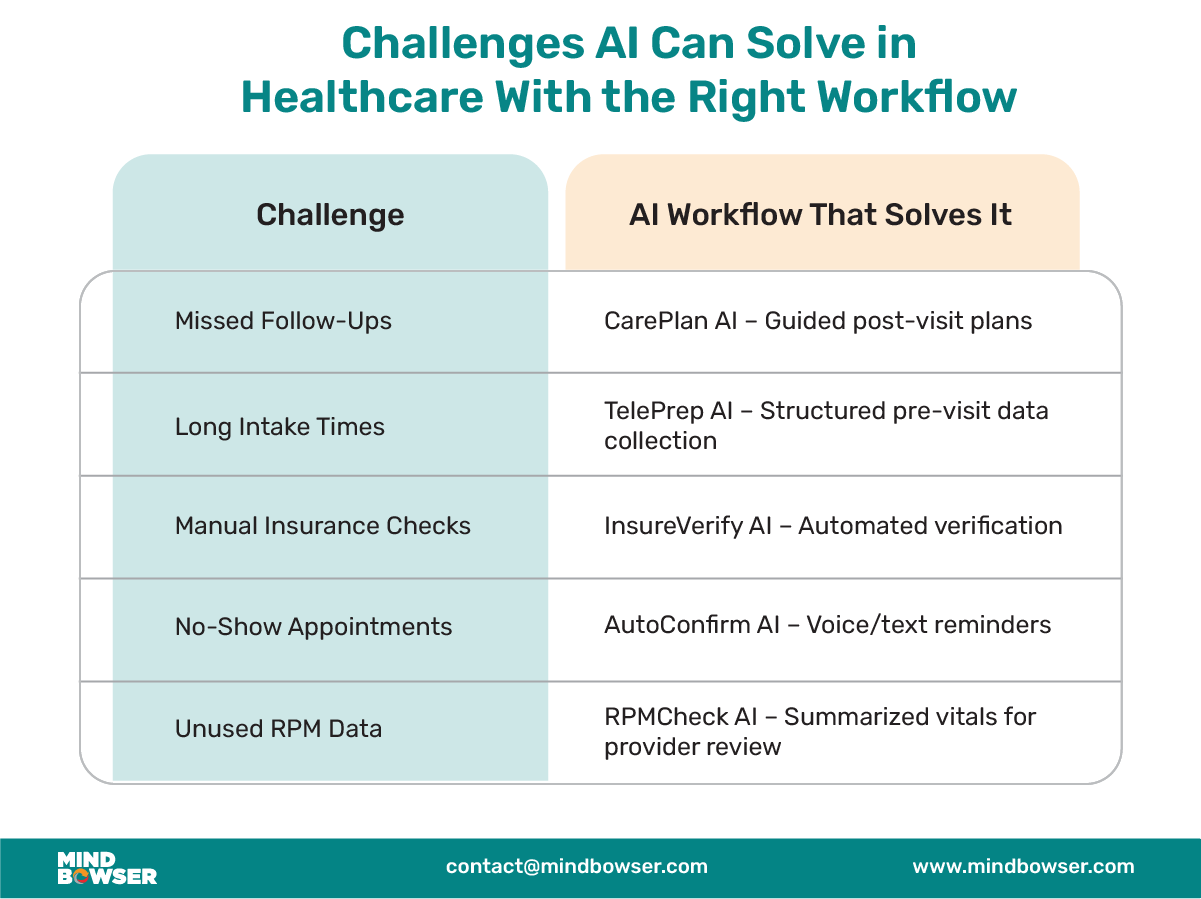 Challenges AI Can Solve in Healthcare With the Right Workflow

| Challenge | AI Workflow That Solves It |
|---|---|
| Missed Follow-Ups | CarePlan AI – Guided post-visit plans |
| Long Intake Times | TelePrep AI – Structured pre-visit data collection |
| Manual Insurance Checks | InsureVerify AI – Automated verification |
| No-Show Appointments | AutoConfirm AI – Voice/text reminders |
| Unused RPM Data | RPMCheck AI – Summarized vitals for provider review |

MIND BOWSER

contact@mindbowser.com

www.mindbowser.com